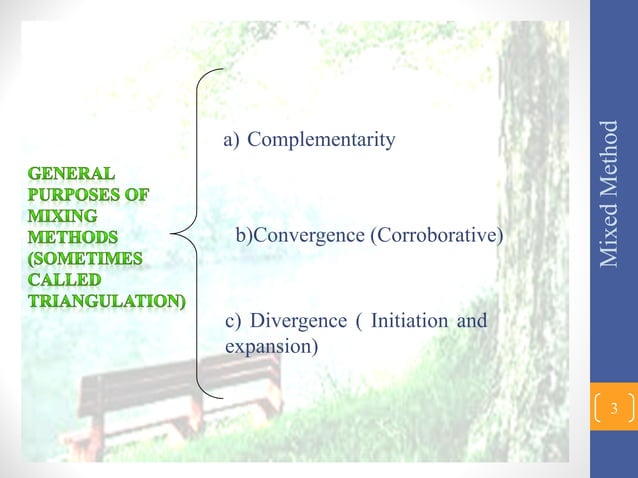 GENERAL PURPOSES OF MIXING METHODS (SOMETIMES CALLED TRIANGULATION)

a) Complementarity

b)Convergence (Corroborative)

c) Divergence ( Initiation and expansion)

Mixed Method

3